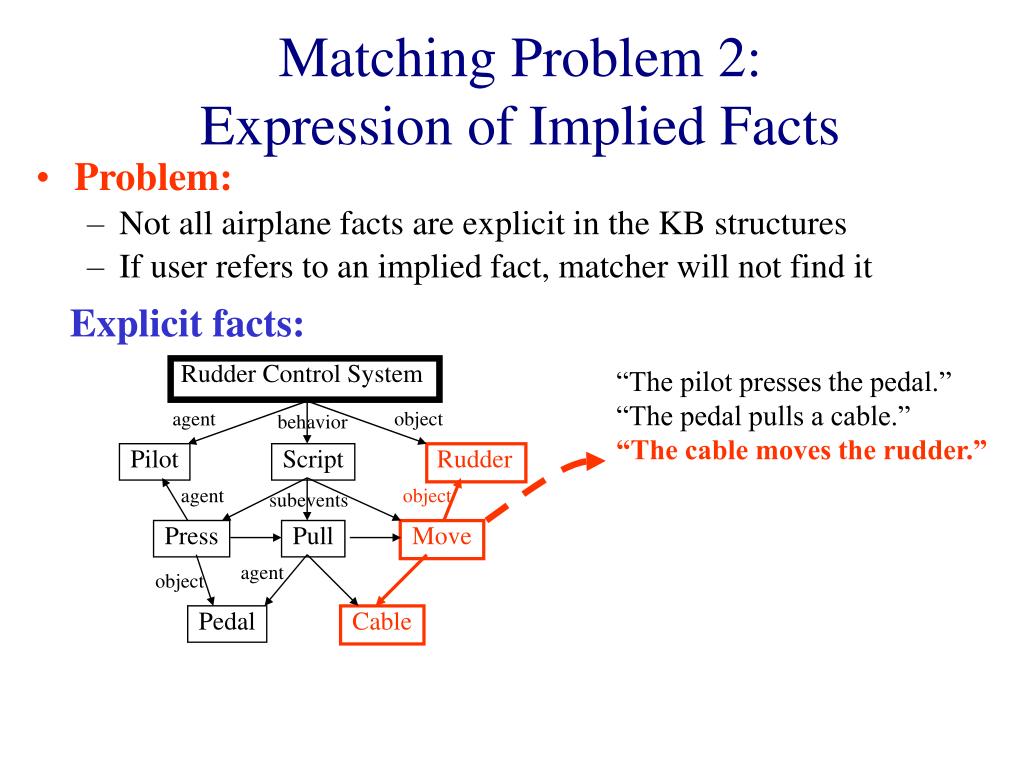 Matching Problem 2:
Expression of Implied Facts

• Problem:
– Not all airplane facts are explicit in the KB structures
– If user refers to an implied fact, matcher will not find it

Explicit facts:

Rudder Control System
agent
behavior
object
Pilot
Script
Rudder
agent
subevents
object
Press
Pull
Move
object
agent
Pedal
Cable

“The pilot presses the pedal.”
“The pedal pulls a cable.”
“The cable moves the rudder.”